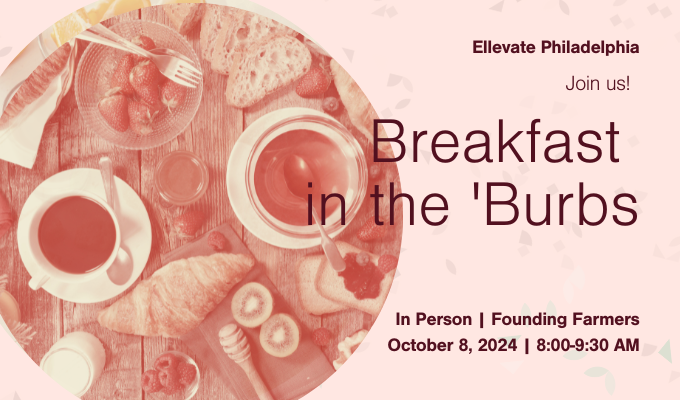 Ellevate Philadelphia

Join us!

Breakfast in the 'Burbs

In Person | Founding Farmers
October 8, 2024 | 8:00-9:30 AM